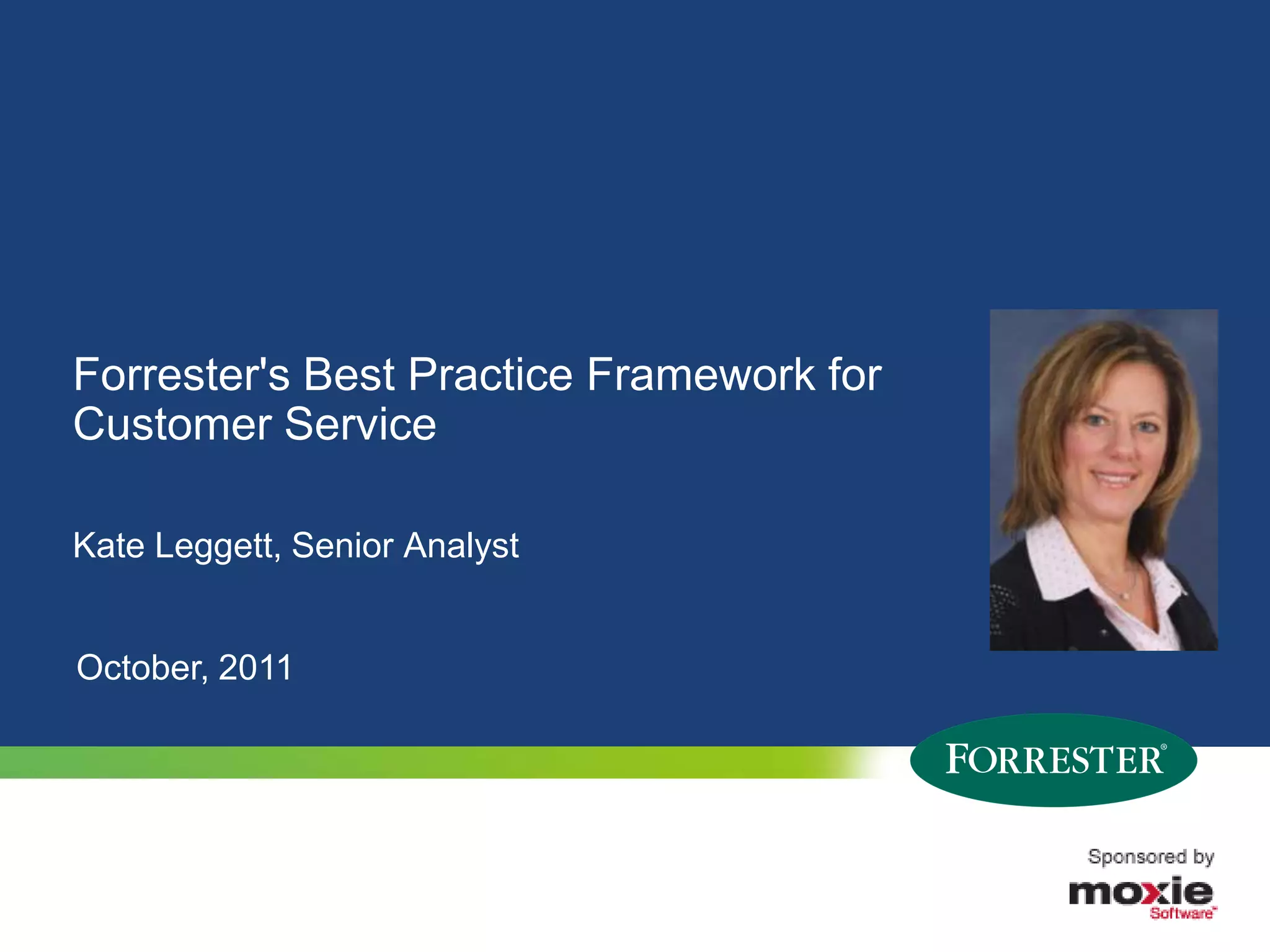 Forrester's Best Practice Framework for Customer Service

Kate Leggett, Senior Analyst

October, 2011

FORRESTER®

Sponsored by

moxie Software™